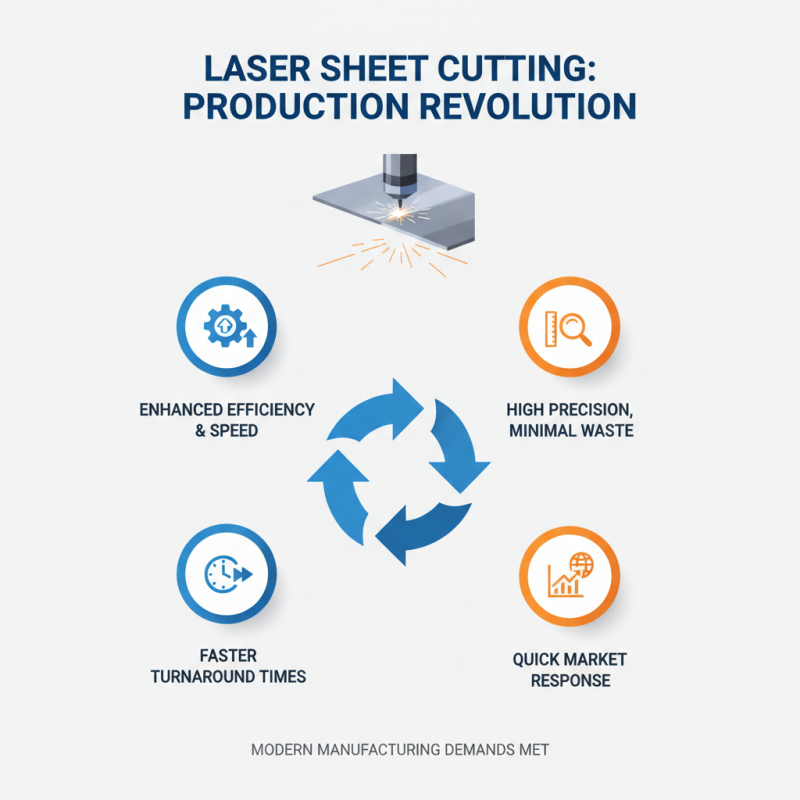 LASER SHEET CUTTING: PRODUCTION REVOLUTION

ENHANCED EFFICIENCY & SPEED

HIGH PRECISION, MINIMAL WASTE

FASTER TURNAROUND TIMES

QUICK MARKET RESPONSE

MODERN MANUFACTURING DEMANDS MET